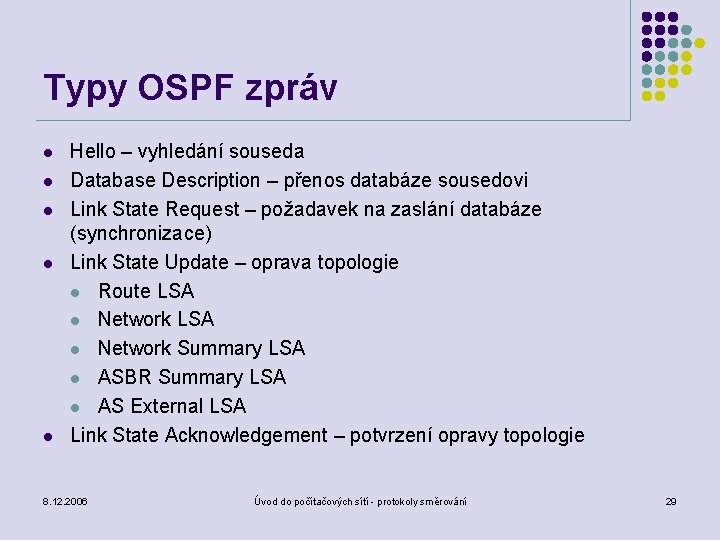 Typy OSPF zpráv

- Hello – vyhledání souseda
- Database Description – přenos databáze sousedovi
- Link State Request – požadavek na zaslání databáze (synchronizace)
- Link State Update – oprava topologie
  - Route LSA
  - Network LSA
  - Network Summary LSA
  - ASBR Summary LSA
  - AS External LSA
- Link State Acknowledgement – potvrzení opravy topologie

8.12.2006

Úvod do počítačových sítí - protokoly směrování

29